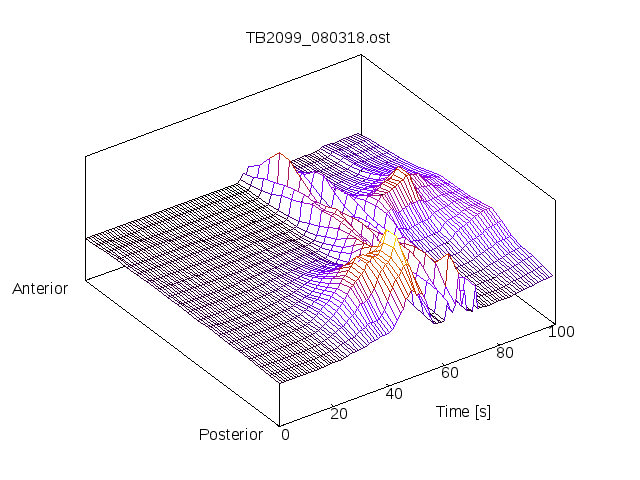 TB2099_080318.ost

Anterior

Posterior

0
20
40
60
80
100

Time [s]